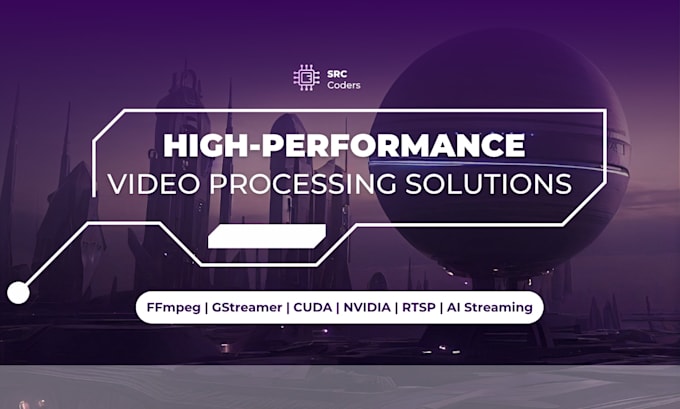 SRC
Coders

HIGH-PERFORMANCE
VIDEO PROCESSING SOLUTIONS

FFmpeg | GStreamer | CUDA | NVIDIA | RTSP | AI Streaming